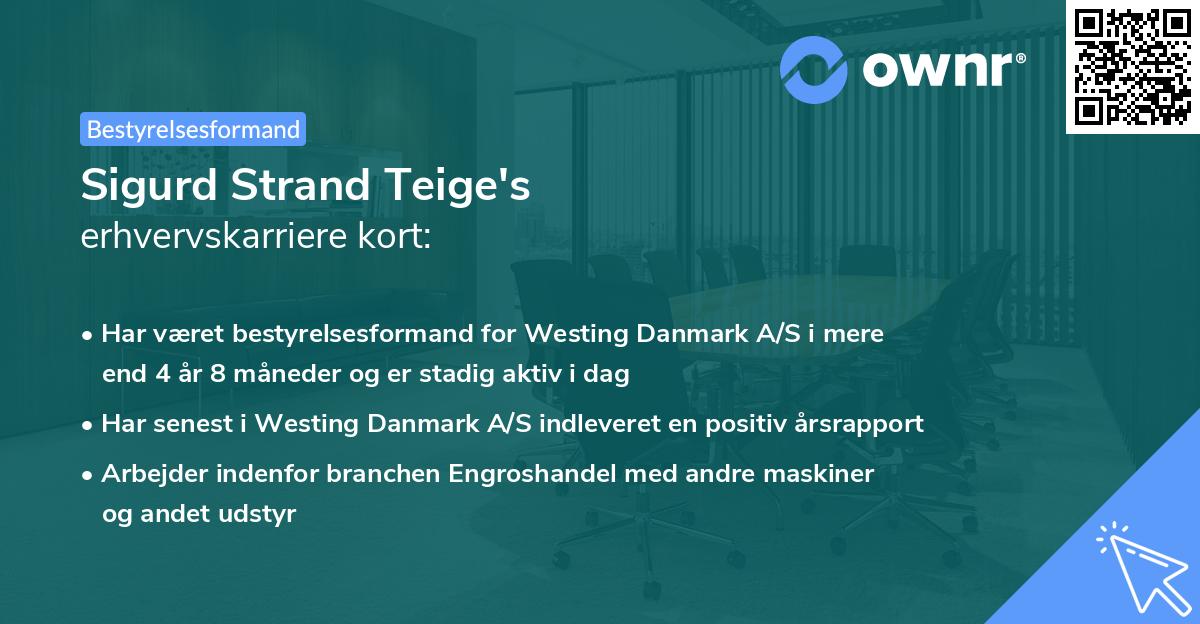 ownr®

Bestyrelsesformand

Sigurd Strand Teige's
erhvervskarriere kort:

• Har været bestyrelsesformand for Westing Danmark A/S i mere end 4 år 8 måneder og er stadig aktiv i dag
• Har senest i Westing Danmark A/S indleveret en positiv årsrapport
• Arbejder indenfor branchen Engroshandel med andre maskiner og andet udstyr